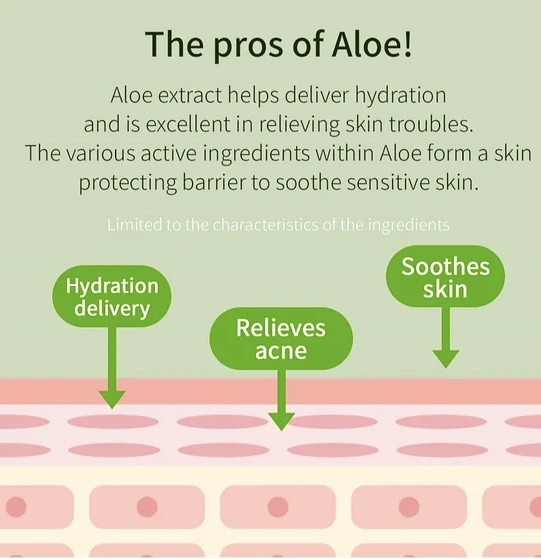 The pros of Aloe!

Aloe extract helps deliver hydration and is excellent in relieving skin troubles. The various active ingredients within Aloe form a skin protecting barrier to soothe sensitive skin.

Limited to the characteristics of the ingredients

Hydration delivery

Relieves acne

Soothes skin